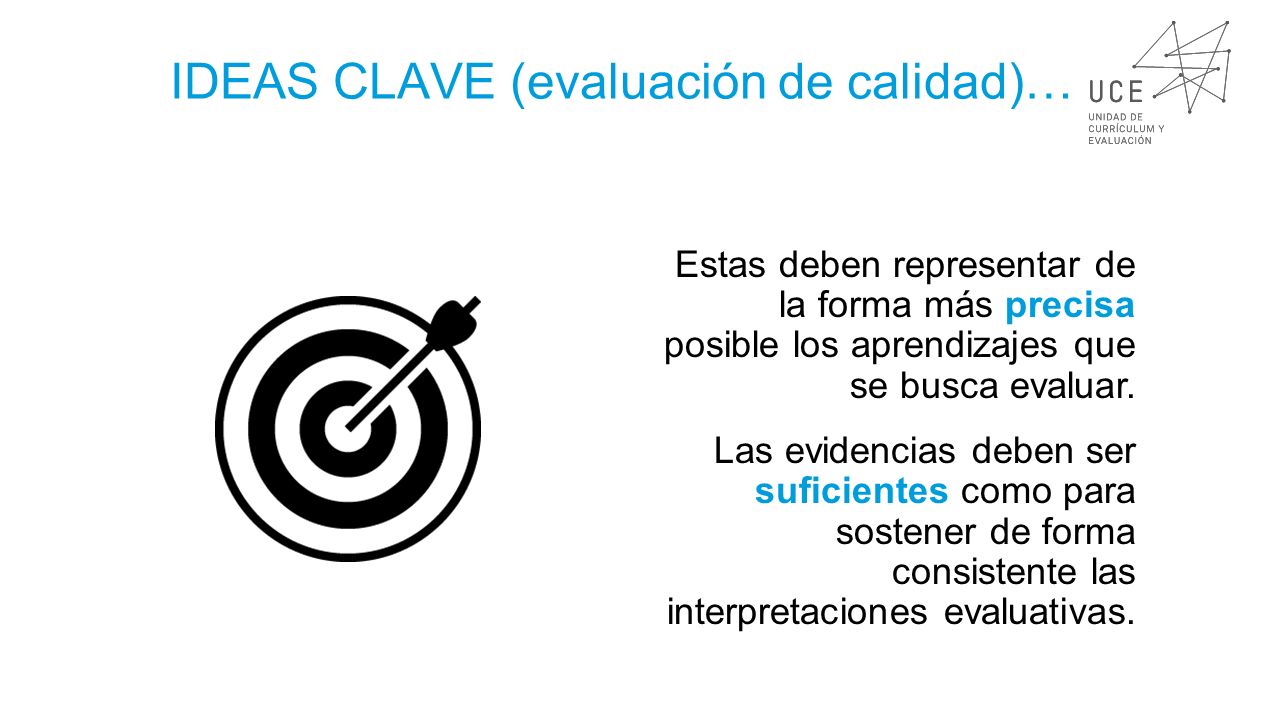 IDEAS CLAVE (evaluación de calidad)…

UCE
UNIDAD DE CURRÍCULUM Y EVALUACIÓN

Estas deben representar de la forma más precisa posible los aprendizajes que se busca evaluar.

Las evidencias deben ser suficientes como para sostener de forma consistente las interpretaciones evaluativas.